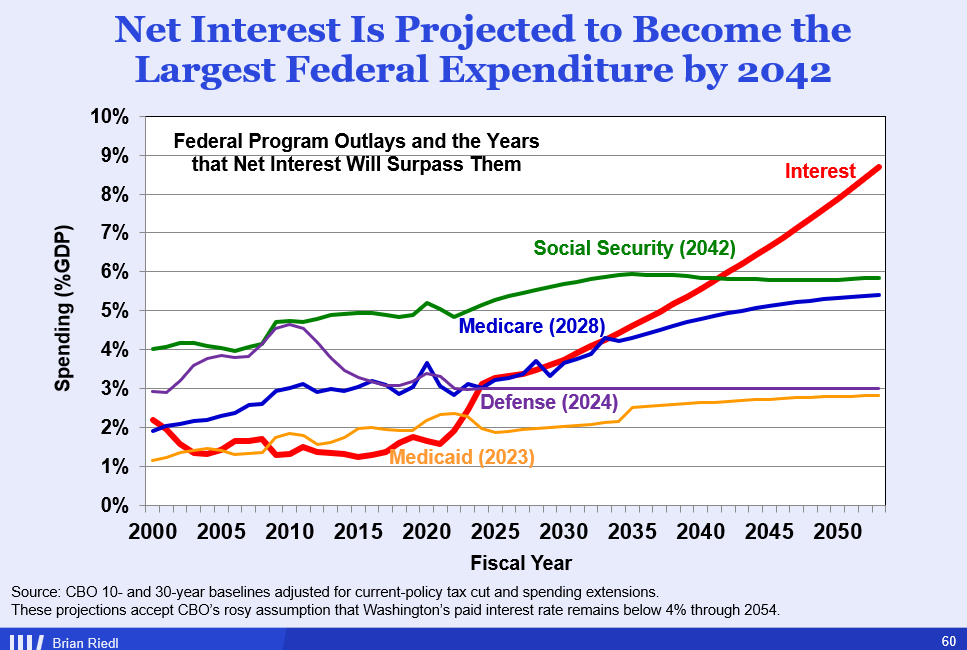 Net Interest Is Projected to Become the Largest Federal Expenditure by 2042

Federal Program Outlays and the Years that Net Interest Will Surpass Them

Spending (%GDP)

10%
9%
8%
7%
6%
5%
4%
3%
2%
1%
0%

Interest
Social Security (2042)
Medicare (2028)
Defense (2024)
Medicaid (2023)

2000 2005 2010 2015 2020 2025 2030 2035 2040 2045 2050

Fiscal Year

Source: CBO 10- and 30-year baselines adjusted for current-policy tax cut and spending extensions.
These projections accept CBO's rosy assumption that Washington's paid interest rate remains below 4% through 2054.

Brian Riedl

60